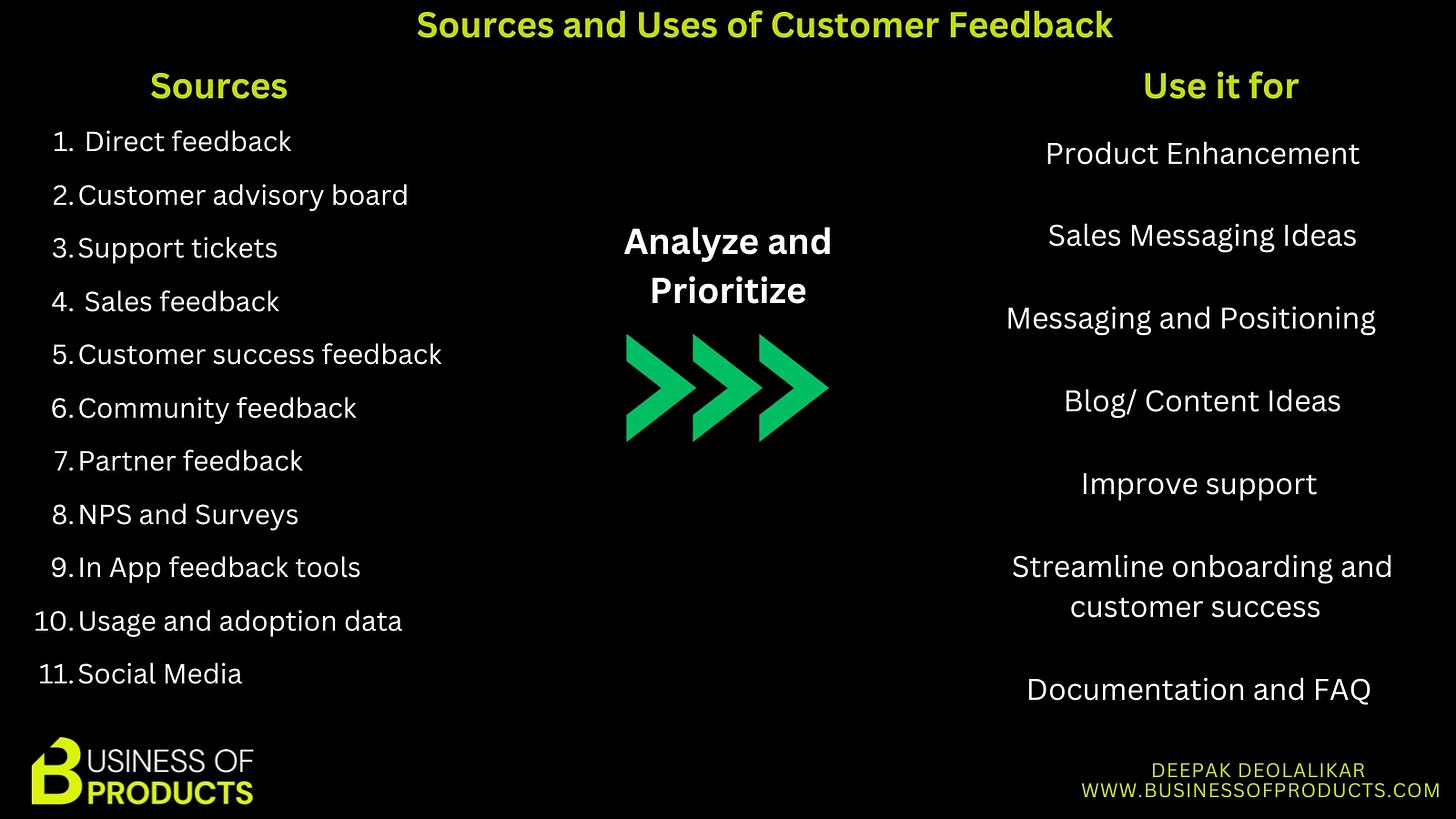 Sources and Uses of Customer Feedback

Sources

1. Direct feedback
2. Customer advisory board
3. Support tickets
4. Sales feedback
5. Customer success feedback
6. Community feedback
7. Partner feedback
8. NPS and Surveys
9. In App feedback tools
10. Usage and adoption data
11. Social Media

Analyze and Prioritize

Use it for

Product Enhancement

Sales Messaging Ideas

Messaging and Positioning

Blog/ Content Ideas

Improve support

Streamline onboarding and customer success

Documentation and FAQ

BUSINESS OF PRODUCTS

DEEPAK DEOLALIKAR
WWW.BUSINESSOFPRODUCTS.COM